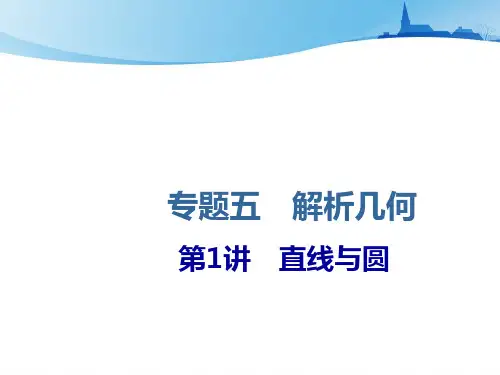 专题五　解析几何

第1讲　直线与圆